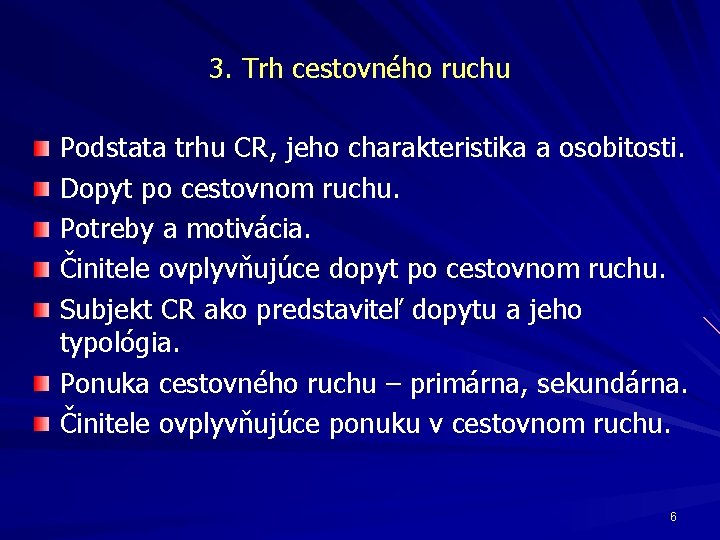 3. Trh cestovného ruchu

Podstata trhu CR, jeho charakteristika a osobitosti.
Dopyt po cestovnom ruchu.
Potreby a motivácia.
Činitele ovplyvňujúce dopyt po cestovnom ruchu.
Subjekt CR ako predstaviteľ dopytu a jeho typológia.
Ponuka cestovného ruchu – primárna, sekundárna.
Činitele ovplyvňujúce ponuku v cestovnom ruchu.

6